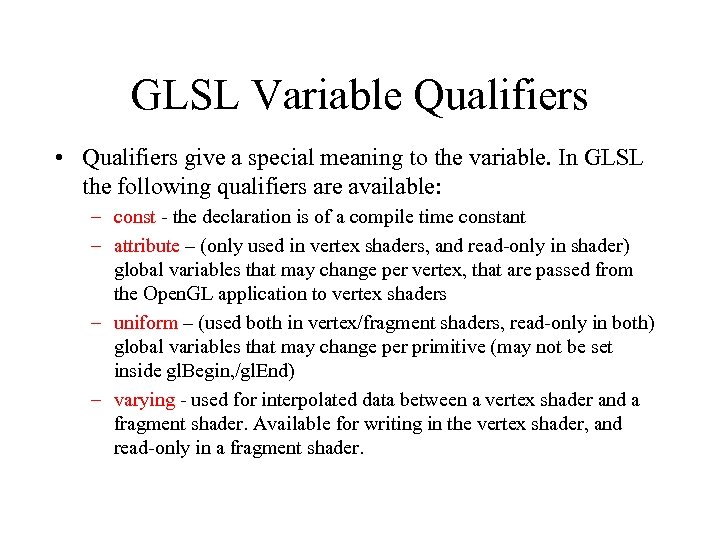 GLSL Variable Qualifiers

• Qualifiers give a special meaning to the variable. In GLSL the following qualifiers are available:

– const - the declaration is of a compile time constant

– attribute – (only used in vertex shaders, and read-only in shader) global variables that may change per vertex, that are passed from the OpenGL application to vertex shaders

– uniform – (used both in vertex/fragment shaders, read-only in both) global variables that may change per primitive (may not be set inside glBegin,/glEnd)

– varying - used for interpolated data between a vertex shader and a fragment shader. Available for writing in the vertex shader, and read-only in a fragment shader.